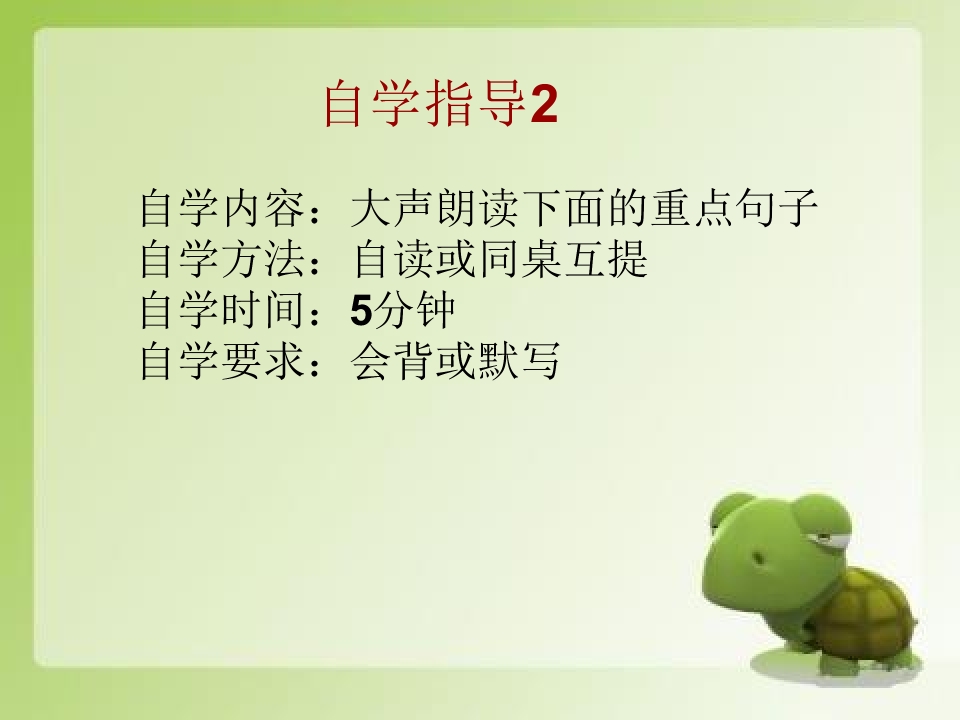 自学指导2

自学内容：大声朗读下面的重点句子
自学方法：自读或同桌互提
自学时间：5分钟
自学要求：会背或默写